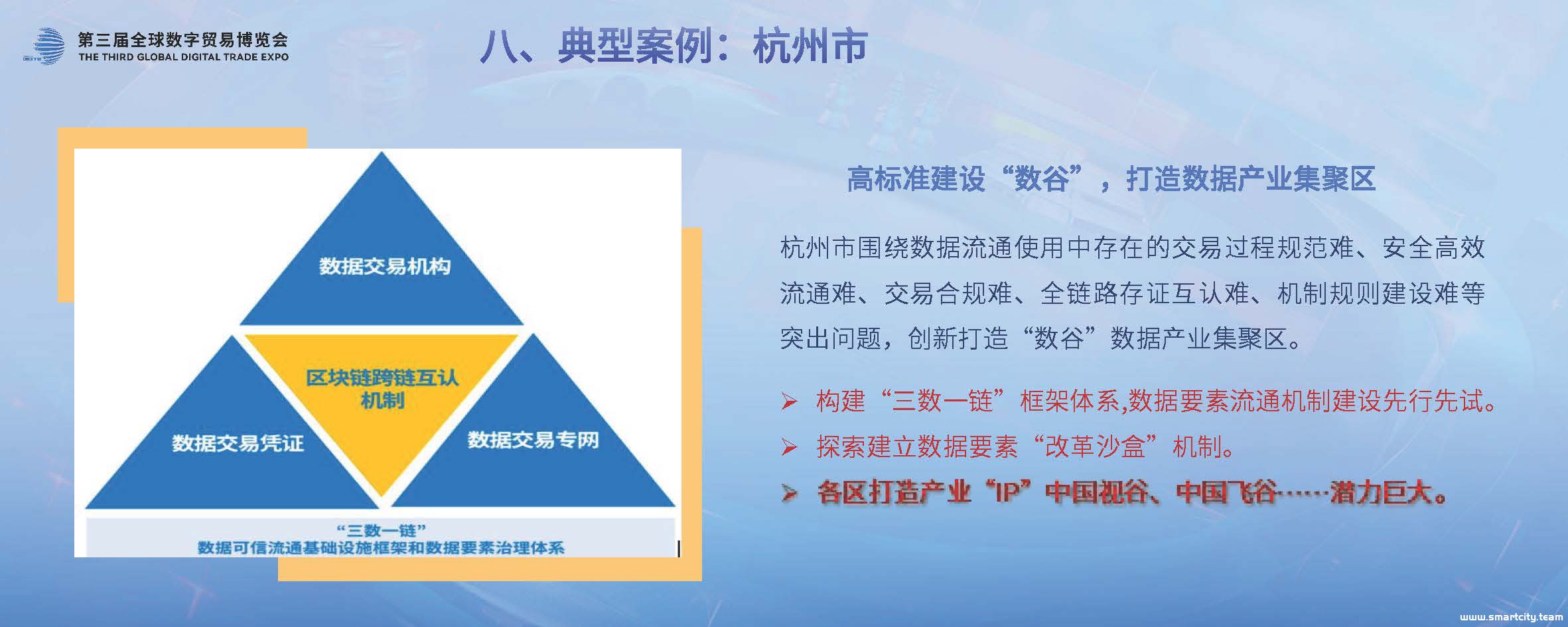 第三届全球数字贸易博览会
THE THIRD GLOBAL DIGITAL TRADE EXPO

八、典型案例：杭州市

数据交易机构

区块链跨链互认机制

数据交易凭证

数据交易专网

“三数一链”
数据可信流通基础设施框架和数据要素治理体系

高标准建设“数谷”，打造数据产业集聚区

杭州市围绕数据流通使用中存在的交易过程规范难、安全高效流通难、交易合规难、全链路存证互认难、机制规则建设难等突出问题，创新打造“数谷”数据产业集聚区。

➢ 构建“三数一链”框架体系,数据要素流通机制建设先行先试。

➢ 探索建立数据要素“改革沙盒”机制。

➢ 各区打造产业“IP”中国视谷、中国飞谷……潜力巨大。

www.smartcity.team